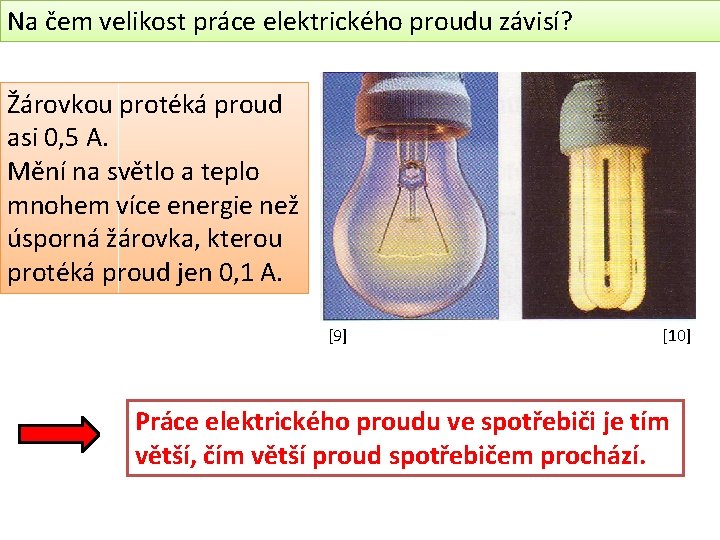 Na čem velikost práce elektrického proudu závisí?

Žárovkou protéká proud asi 0,5 A.
Mění na světlo a teplo mnohem více energie než úsporná žárovka, kterou protéká proud jen 0,1 A.

[9]

[10]

Práce elektrického proudu ve spotřebiči je tím větší, čím větší proud spotřebičem prochází.